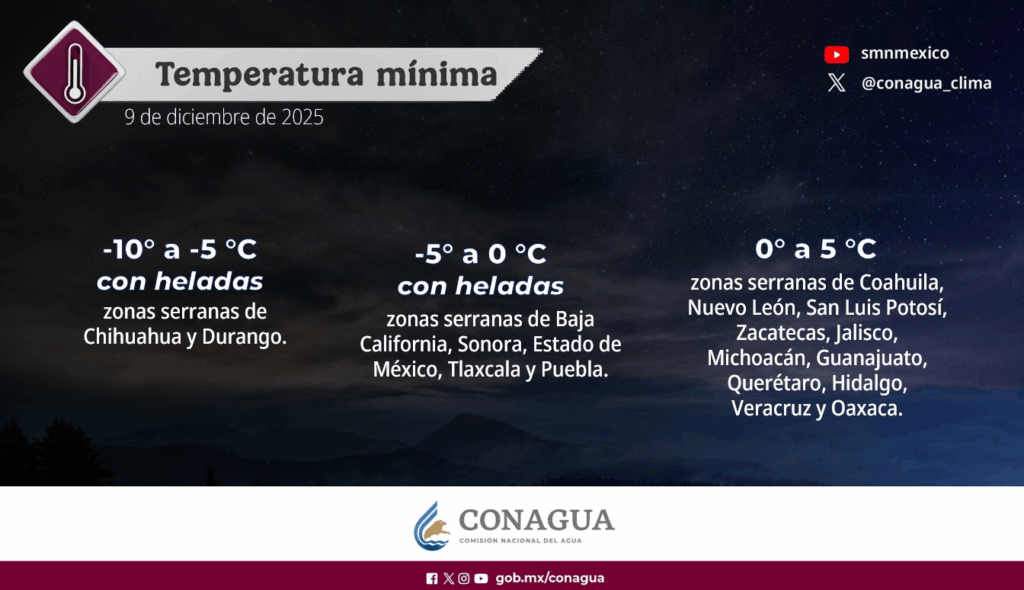 Temperatura mínima
9 de diciembre de 2025

smnmexico
@conagua_clima

-10° a -5 °C
con heladas
zonas serranas de Chihuahua y Durango.

-5° a 0 °C
con heladas
zonas serranas de Baja California, Sonora, Estado de México, Tlaxcala y Puebla.

0° a 5 °C
zonas serranas de Coahuila, Nuevo León, San Luis Potosí, Zacatecas, Jalisco, Michoacán, Guanajuato, Querétaro, Hidalgo, Veracruz y Oaxaca.

CONAGUA
COMISIÓN NACIONAL DEL AGUA

gob.mx/conagua